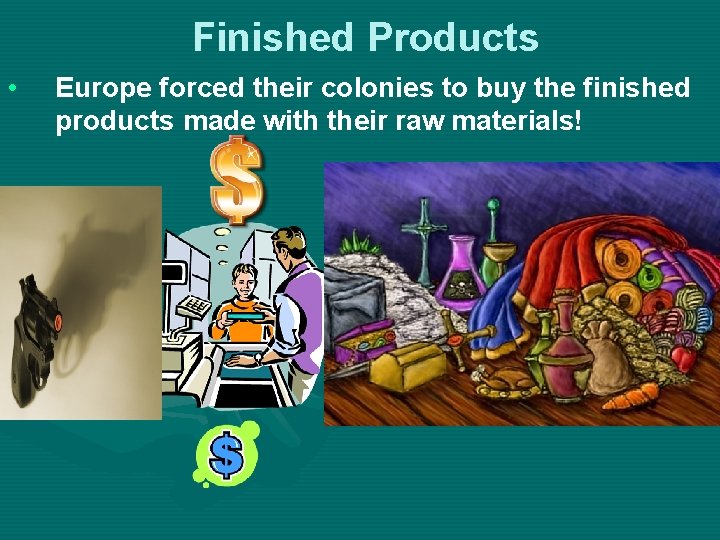 Finished Products

• Europe forced their colonies to buy the finished products made with their raw materials!

$

$